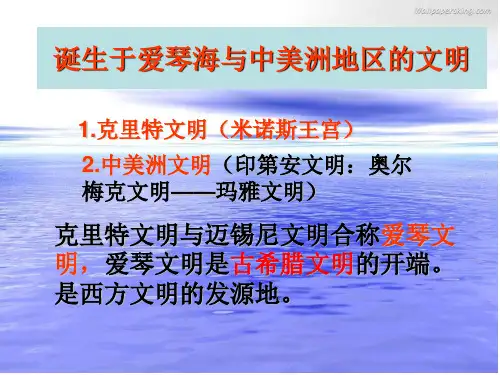 Wallpapersking.com

诞生于爱琴海与中美洲地区的文明

1.克里特文明（米诺斯王宫）

2.中美洲文明（印第安文明：奥尔梅克文明——玛雅文明）

克里特文明与迈锡尼文明合称爱琴文明，爱琴文明是古希腊文明的开端。是西方文明的发源地。